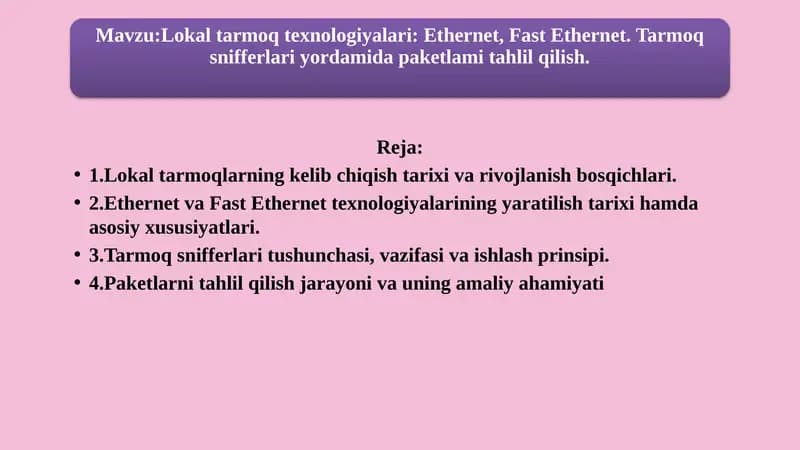 Mavzu:Lokal tarmoq texnologiyalari: Ethernet, Fast Ethernet. Tarmoq snifferlari yordamida paketlami tahlil qilish.

Reja:

• 1.Lokal tarmoqlarning kelib chiqish tarixi va rivojlanish bosqichlari.
• 2.Ethernet va Fast Ethernet texnologiyalarining yaratilish tarixi hamda asosiy xususiyatlari.
• 3.Tarmoq snifferlari tushunchasi, vazifasi va ishlash prinsipi.
• 4.Paketlarni tahlil qilish jarayoni va uning amaliy ahamiyati